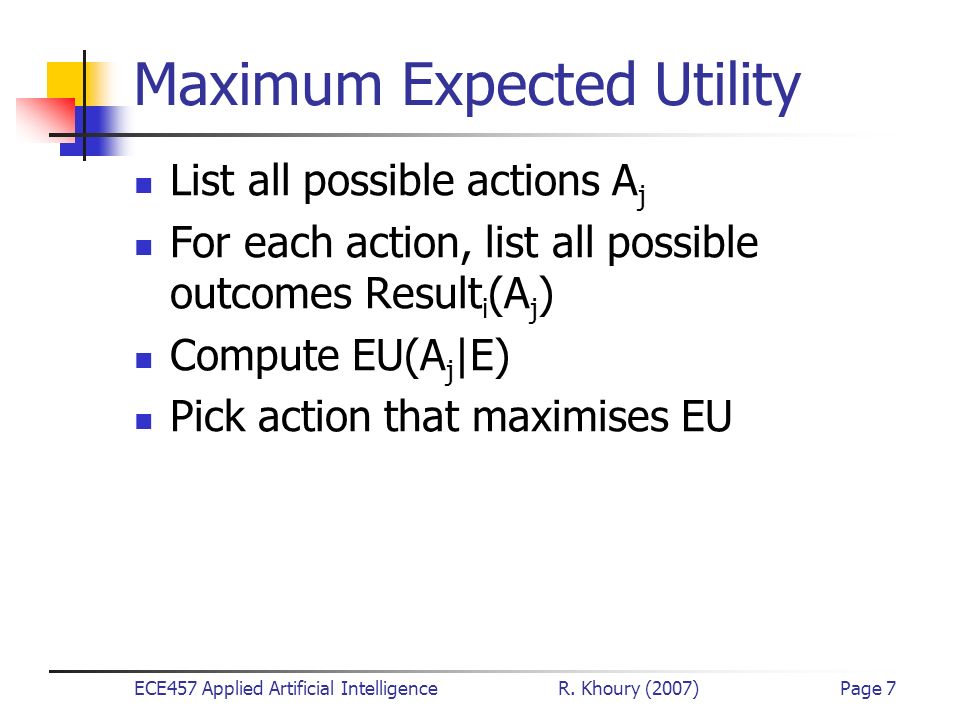 Maximum Expected Utility

- List all possible actions $A_j$
- For each action, list all possible outcomes $Result_i(A_j)$
- Compute $EU(A_j|E)$
- Pick action that maximises EU

ECE457 Applied Artificial Intelligence R. Khoury (2007) Page 7